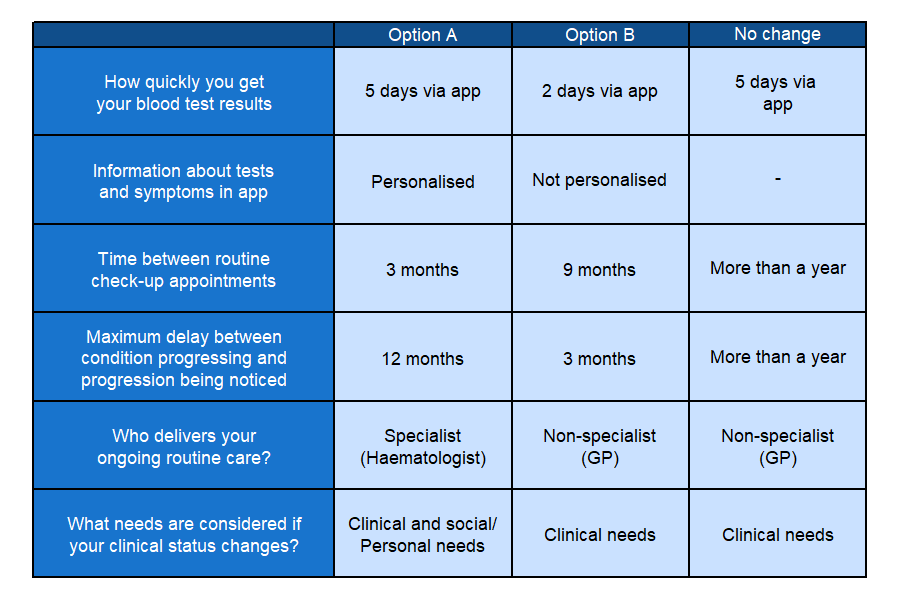 | | Option A | Option B | No change |
|---|---|---|---|
| How quickly you get your blood test results | 5 days via app | 2 days via app | 5 days via app |
| Information about tests and symptoms in app | Personalised | Not personalised | - |
| Time between routine check-up appointments | 3 months | 9 months | More than a year |
| Maximum delay between condition progressing and progression being noticed | 12 months | 3 months | More than a year |
| Who delivers your ongoing routine care? | Specialist (Haematologist) | Non-specialist (GP) | Non-specialist (GP) |
| What needs are considered if your clinical status changes? | Clinical and social/ Personal needs | Clinical needs | Clinical needs |